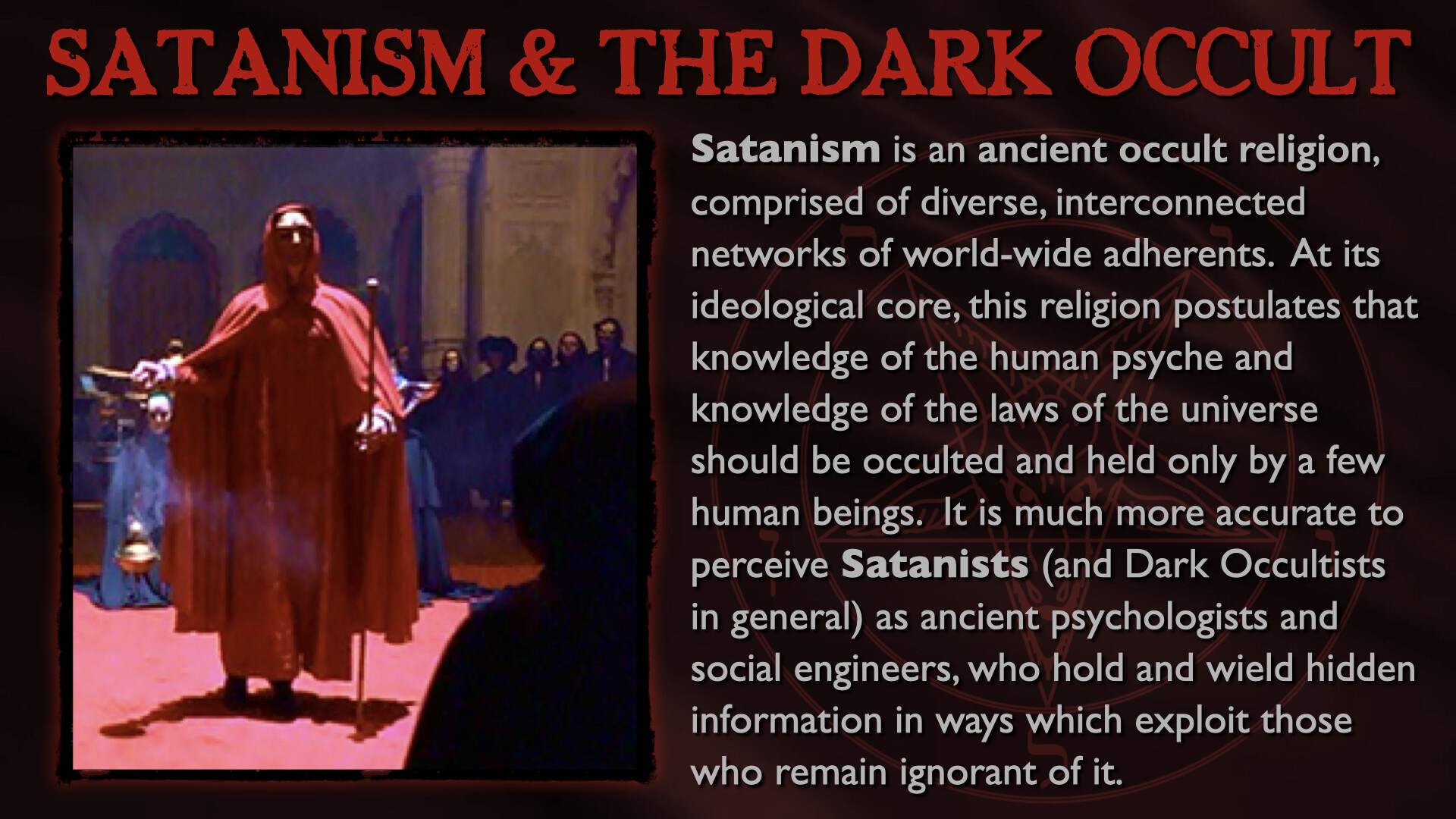 SATANISM & THE DARK OCCULT

Satanism is an ancient occult religion, comprised of diverse, interconnected networks of world-wide adherents. At its ideological core, this religion postulates that knowledge of the human psyche and knowledge of the laws of the universe should be occulted and held only by a few human beings. It is much more accurate to perceive Satanists (and Dark Occultists in general) as ancient psychologists and social engineers, who hold and wield hidden information in ways which exploit those who remain ignorant of it.